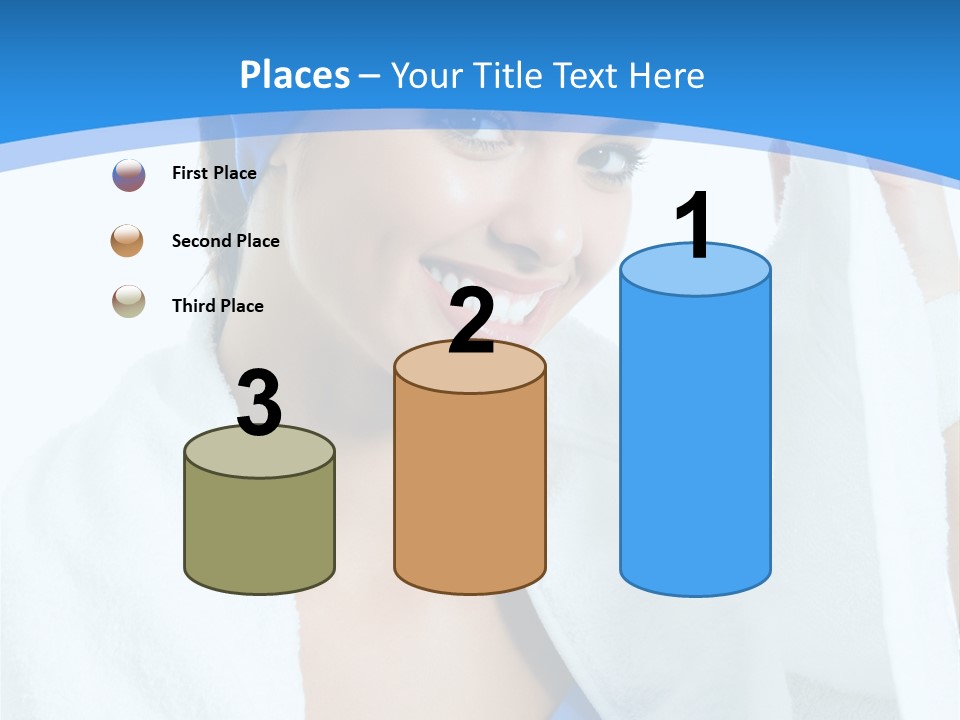 Places – Your Title Text Here

First Place

Second Place

Third Place

3

2

1